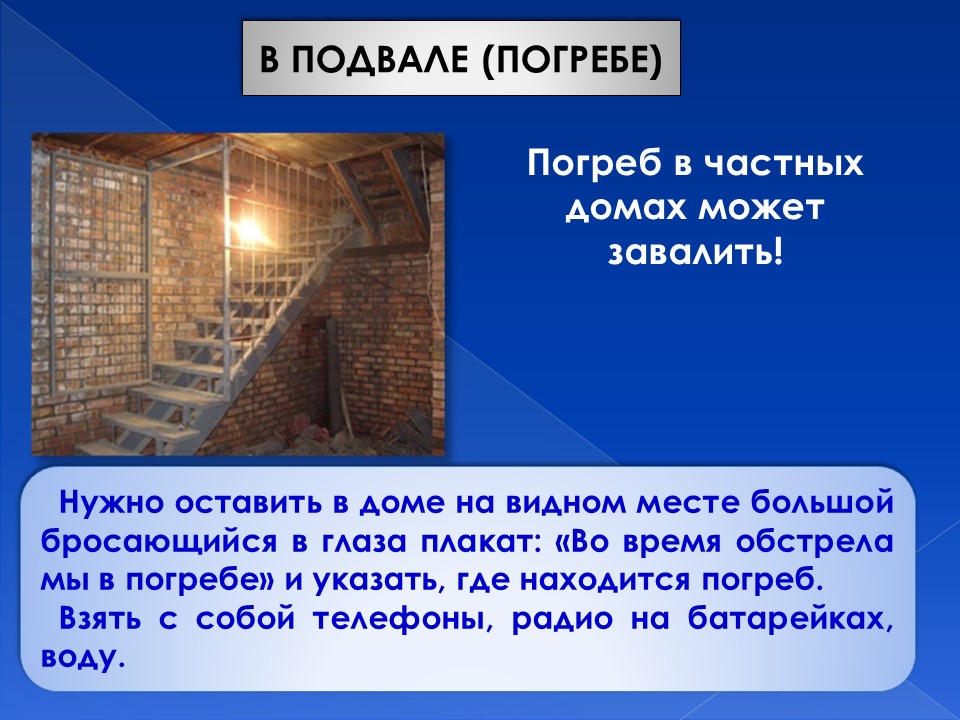 В ПОДВАЛЕ (ПОГРЕБЕ)

Погреб в частных домах может завалить!

Нужно оставить в доме на видном месте большой бросающийся в глаза плакат: «Во время обстрела мы в погребе» и указать, где находится погреб.

Взять с собой телефоны, радио на батарейках, воду.